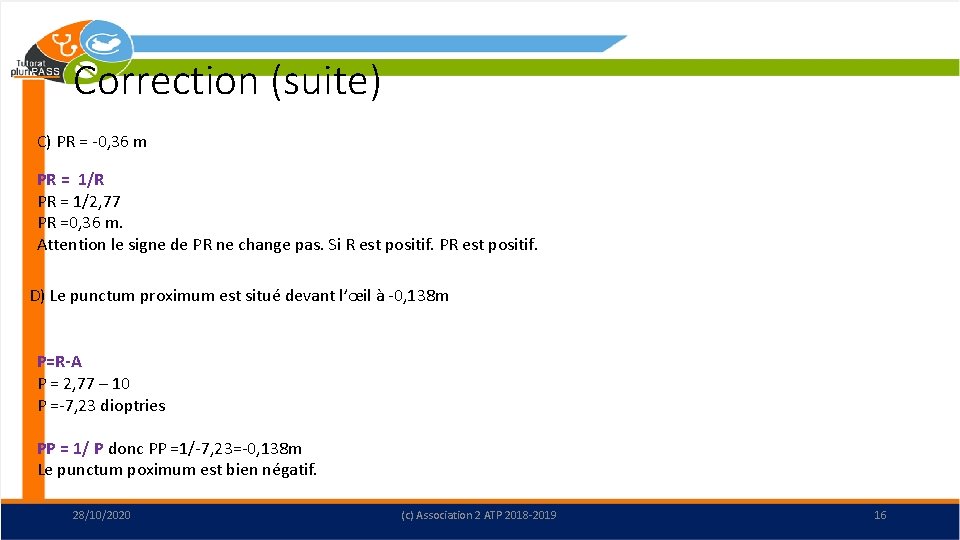 Tutorat pluriPASS

Correction (suite)

C) PR = -0,36 m

PR = 1/R
PR = 1/2,77
PR =0,36 m.
Attention le signe de PR ne change pas. Si R est positif. PR est positif.

D) Le punctum proximum est situé devant l'œil à -0,138m

P=R-A
P = 2,77 – 10
P =-7,23 dioptries

PP = 1/ P donc PP =1/-7,23=-0,138m
Le punctum poximum est bien négatif.

28/10/2020 (c) Association 2 ATP 2018-2019 16